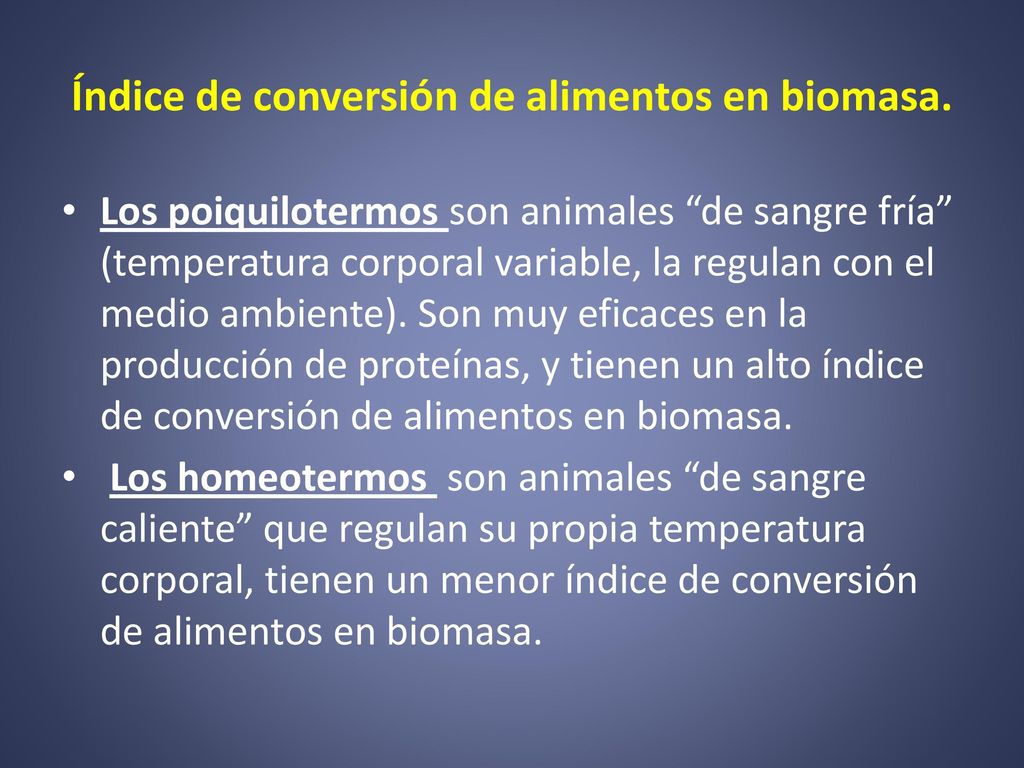 Índice de conversión de alimentos en biomasa.

• Los poiquilotermos son animales “de sangre fría” (temperatura corporal variable, la regulan con el medio ambiente). Son muy eficaces en la producción de proteínas, y tienen un alto índice de conversión de alimentos en biomasa.

• Los homeotermos son animales “de sangre caliente” que regulan su propia temperatura corporal, tienen un menor índice de conversión de alimentos en biomasa.